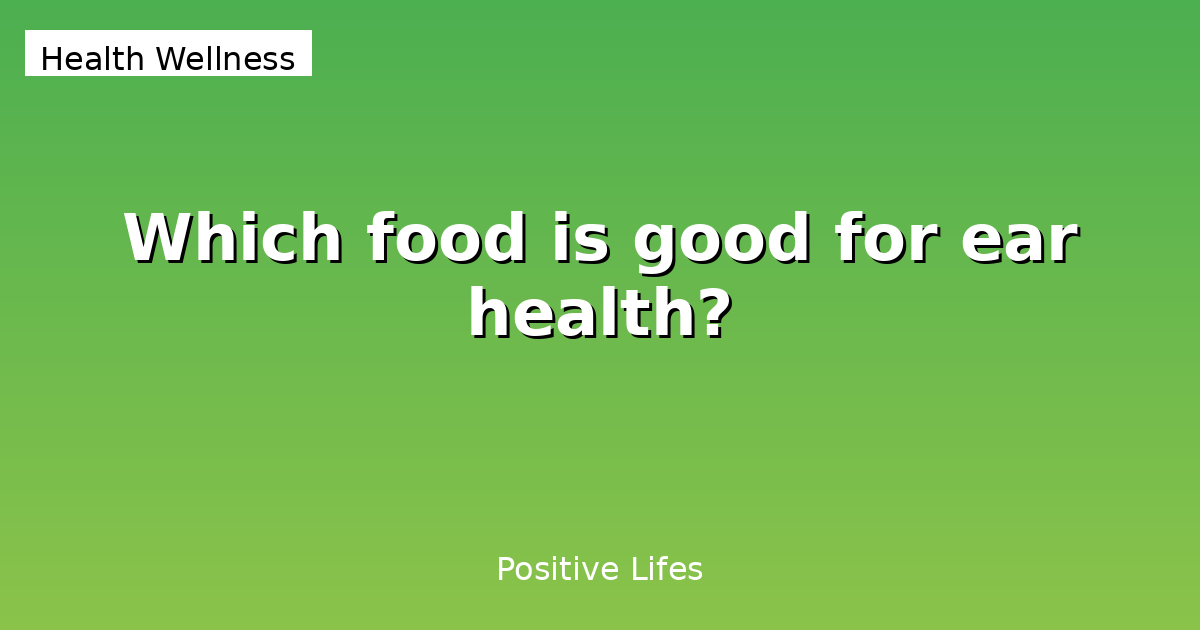 Health Wellness

Which food is good for ear health?

Positive Lifes